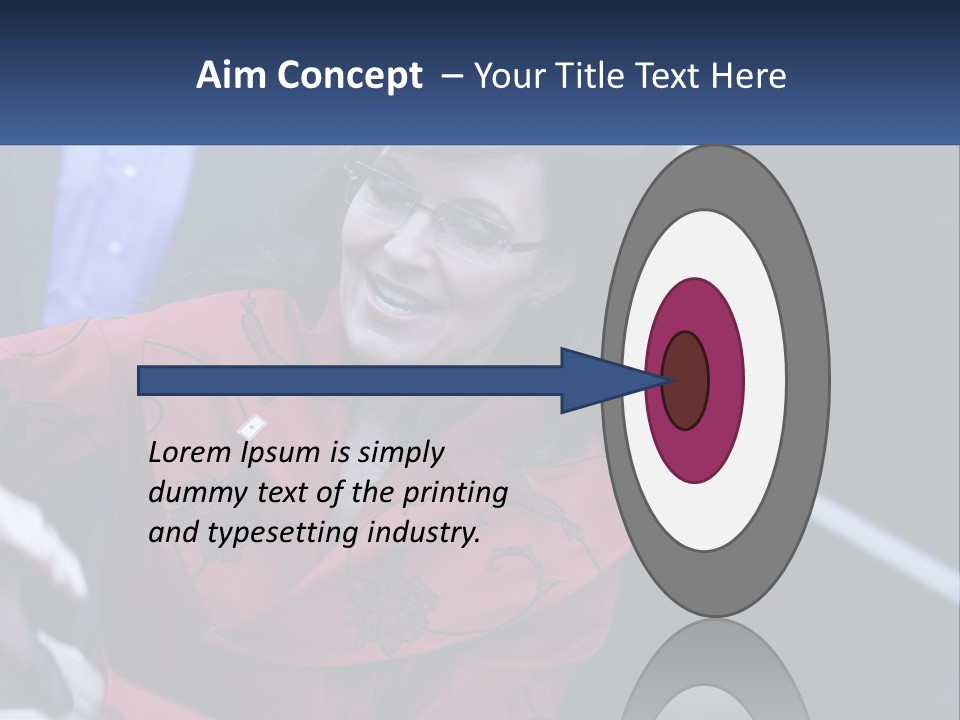 Aim Concept – Your Title Text Here

Lorem Ipsum is simply dummy text of the printing and typesetting industry.